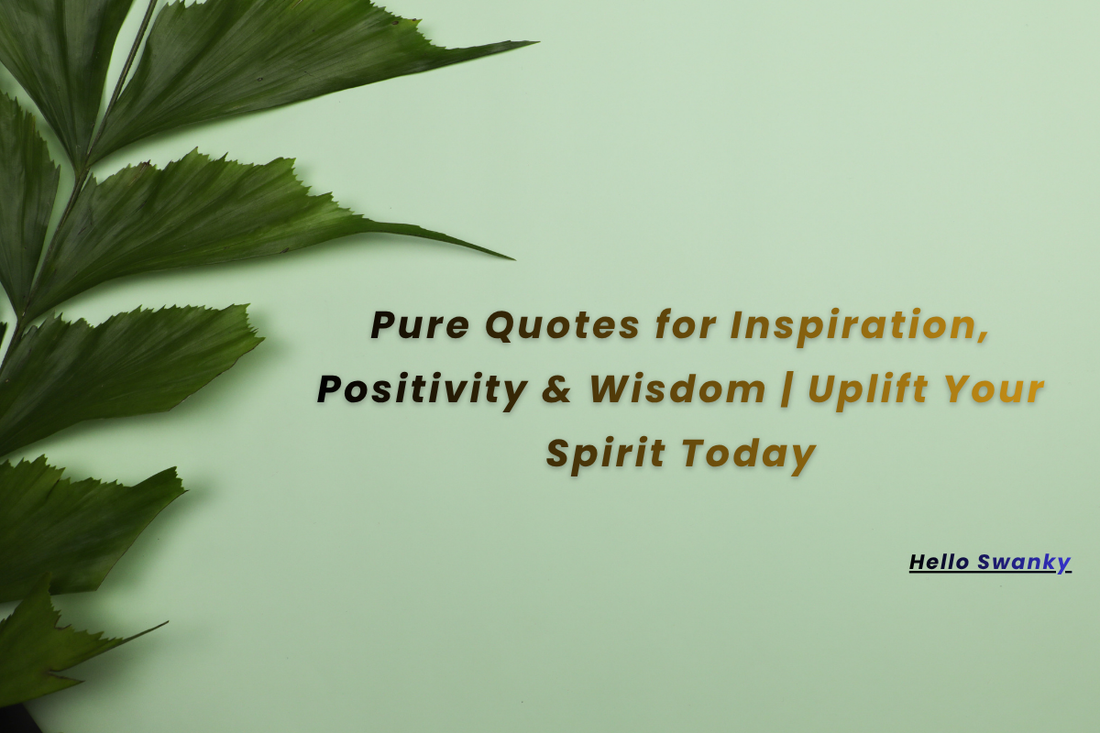 Pure Quotes for Inspiration, Positivity & Wisdom | Uplift Your Spirit Today

Hello Swanky